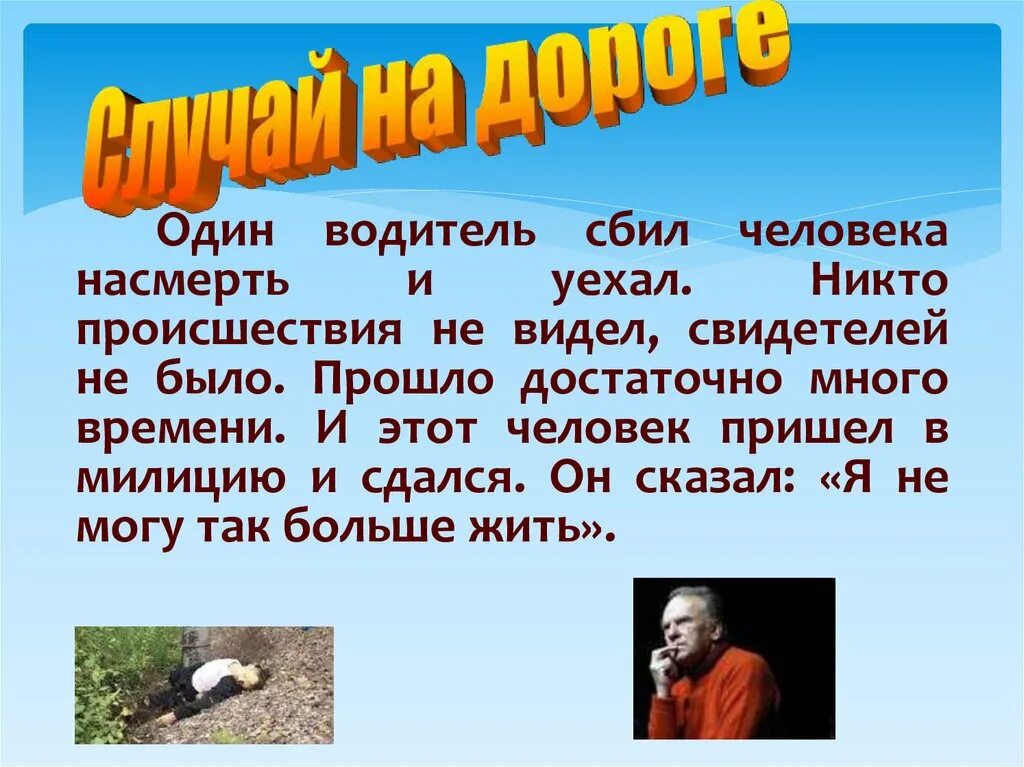 Случай на дороге

Один водитель сбил человека насмерть и уехал. Никто происшествия не видел, свидетелей не было. Прошло достаточно много времени. И этот человек пришел в милицию и сдался. Он сказал: «Я не могу так больше жить».